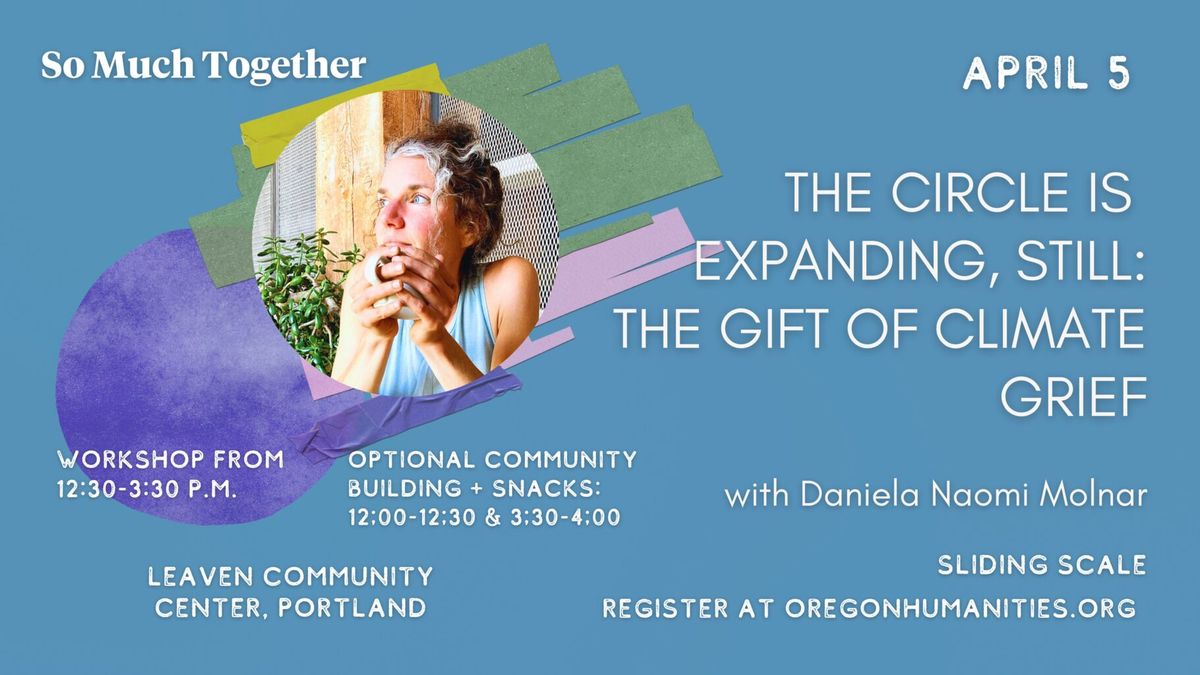 So Much Together

APRIL 5

THE CIRCLE IS EXPANDING, STILL: THE GIFT OF CLIMATE GRIEF

with Daniela Naomi Molnar

WORKSHOP FROM 12:30-3:30 P.M.

OPTIONAL COMMUNITY BUILDING + SNACKS: 12:00-12:30 & 3:30-4:00

LEAVEN COMMUNITY CENTER, PORTLAND

SLIDING SCALE

REGISTER AT OREGONHUMANITIES.ORG